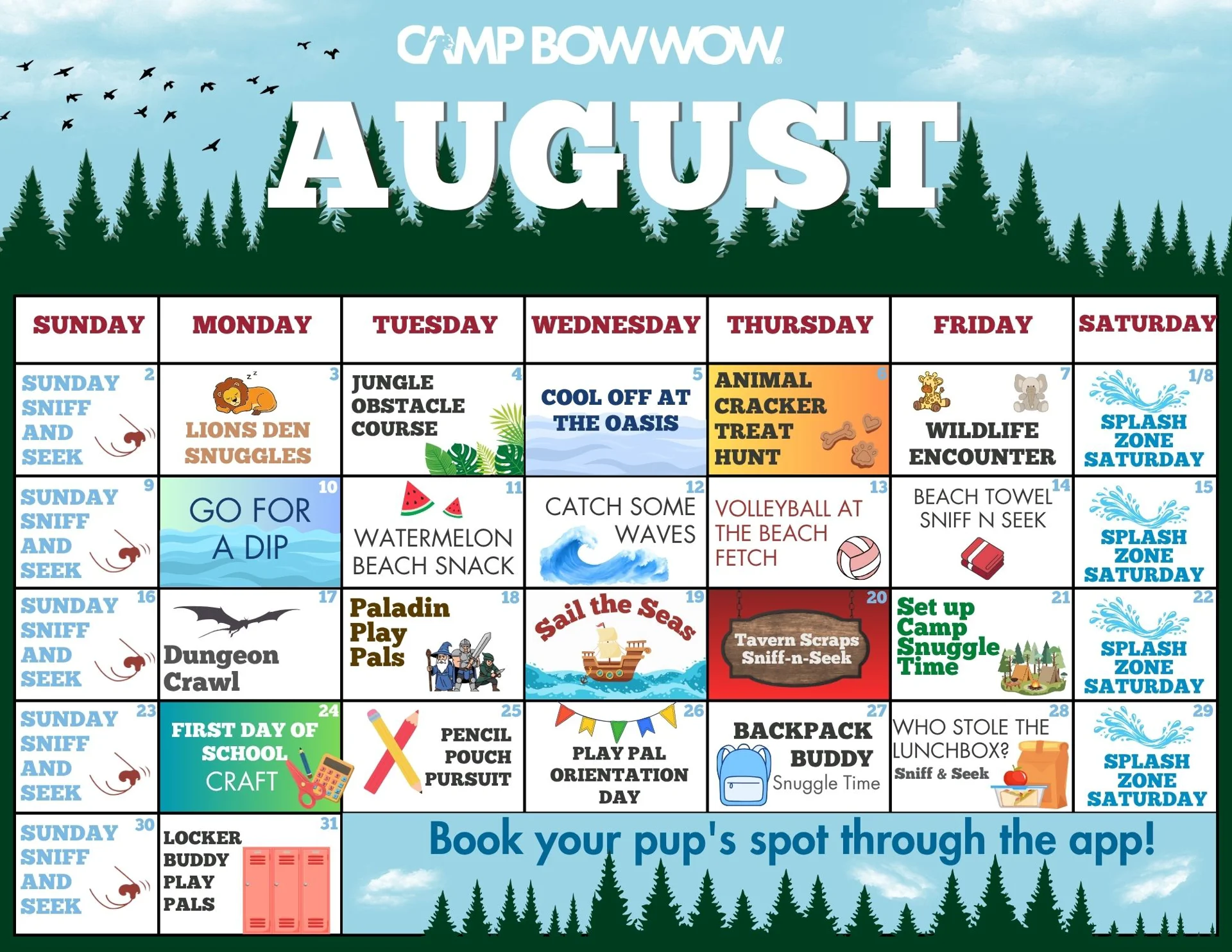 CAMP BOW WOW

AUGUST

| SUNDAY | MONDAY | TUESDAY | WEDNESDAY | THURSDAY | FRIDAY | SATURDAY |
|---|---|---|---|---|---|---|
| 2 SUNDAY SNIFF AND SEEK | 3 LIONS DEN SNUGGLES | 4 JUNGLE OBSTACLE COURSE | 5 COOL OFF AT THE OASIS | 6 ANIMAL CRACKER TREAT HUNT | 7 WILDLIFE ENCOUNTER | 1/8 SPLASH ZONE SATURDAY |
| 9 SUNDAY SNIFF AND SEEK | 10 GO FOR A DIP | 11 WATERMELON BEACH SNACK | 12 CATCH SOME WAVES | 13 VOLLEYBALL AT THE BEACH FETCH | 14 BEACH TOWEL SNIFF N SEEK | 15 SPLASH ZONE SATURDAY |
| 16 SUNDAY SNIFF AND SEEK | 17 Dungeon Crawl | 18 Paladin Play Pals | 19 Sail the Seas | 20 Tavern Scraps Sniff-n-Seek | 21 Set up Camp Snuggle Time | 22 SPLASH ZONE SATURDAY |
| 23 SUNDAY SNIFF AND SEEK | 24 FIRST DAY OF SCHOOL CRAFT | 25 PENCIL POUCH PURSUIT | 26 PLAY PAL ORIENTATION DAY | 27 BACKPACK BUDDY Snuggle Time | 28 WHO STOLE THE LUNCHBOX? Sniff & Seek | 29 SPLASH ZONE SATURDAY |
| 30 SUNDAY SNIFF AND SEEK | 31 LOCKER BUDDY PLAY PALS | Book your pup's spot through the app! | | | | |